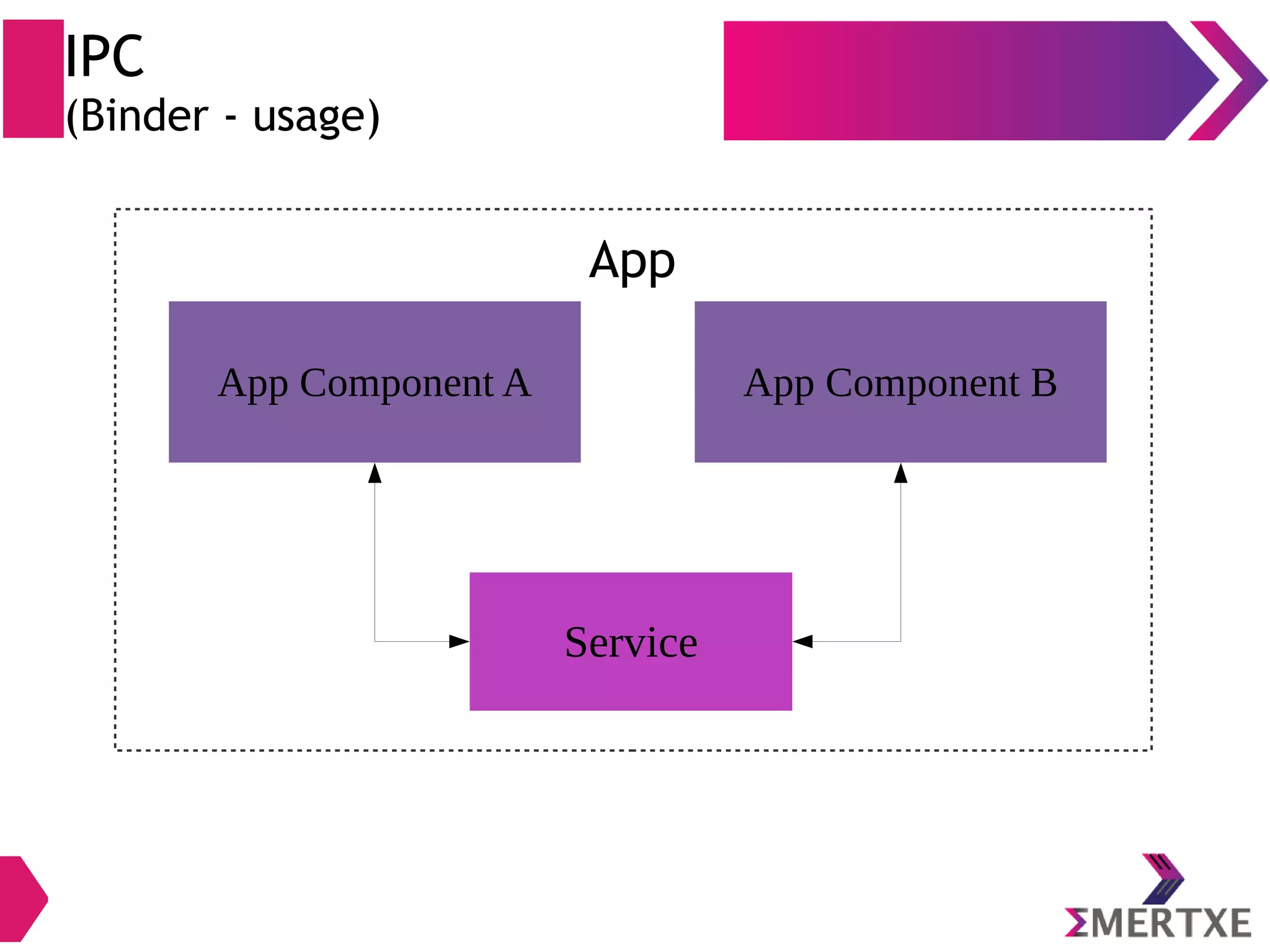 IPC
(Binder - usage)

App

App Component A

App Component B

Service

ΣMERTXE